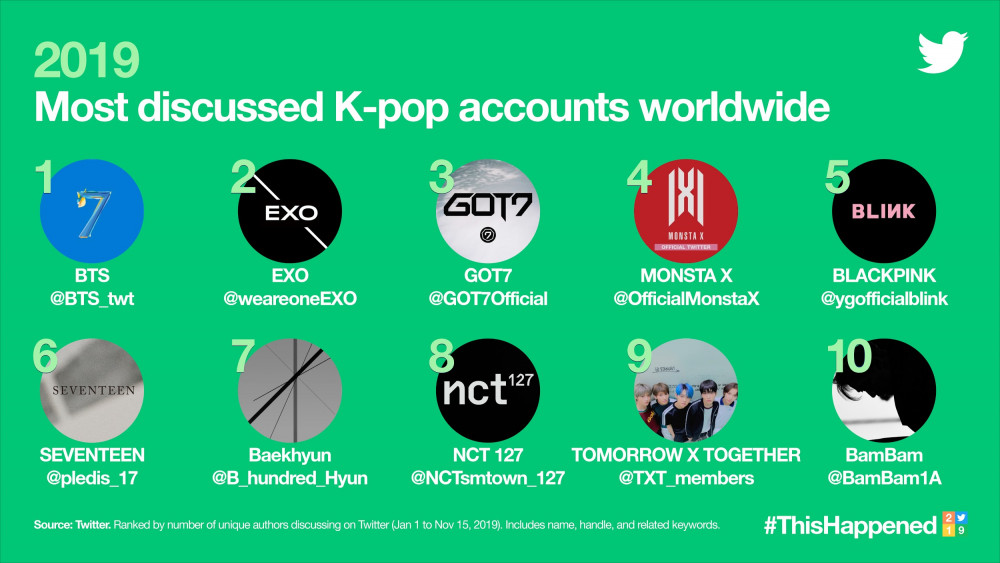 2019
Most discussed K-pop accounts worldwide

1
7
BTS
@BTS_twt

2
EXO
EXO
@weareoneEXO

3
GOT7
GOT7
@GOT7Official

4
MONSTA X
OFFICIAL TWITTER
MONSTA X
@OfficialMonstaX

5
BLINK
BLACKPINK
@ygofficialblink

6
SEVENTEEN
SEVENTEEN
@pledis_17

7
Baekhyun
@B_hundred_Hyun

8
nct 127
NCT 127
@NCTsmtown_127

9
TOMORROW X TOGETHER
@TXT_members

10
BamBam
@BamBam1A

Source: Twitter. Ranked by number of unique authors discussing on Twitter (Jan 1 to Nov 15, 2019). Includes name, handle, and related keywords.

#ThisHappened 2019